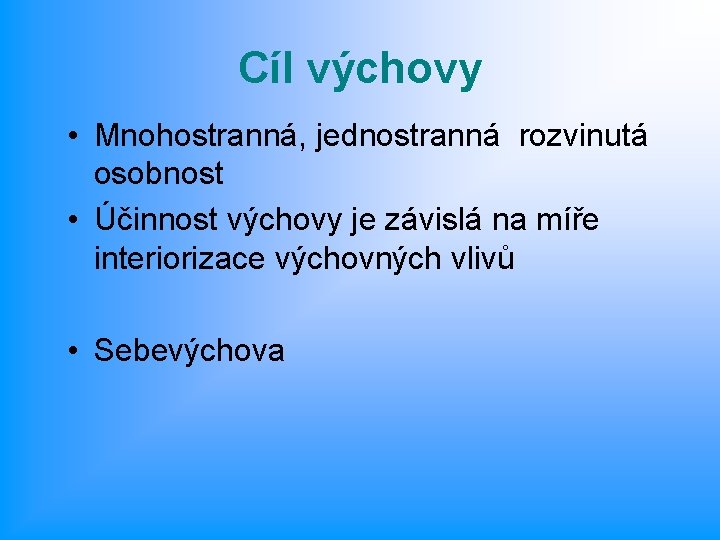 Cíl výchovy

• Mnohostranná, jednostranná rozvinutá osobnost
• Účinnost výchovy je závislá na míře interiorizace výchovných vlivů

• Sebevýchova